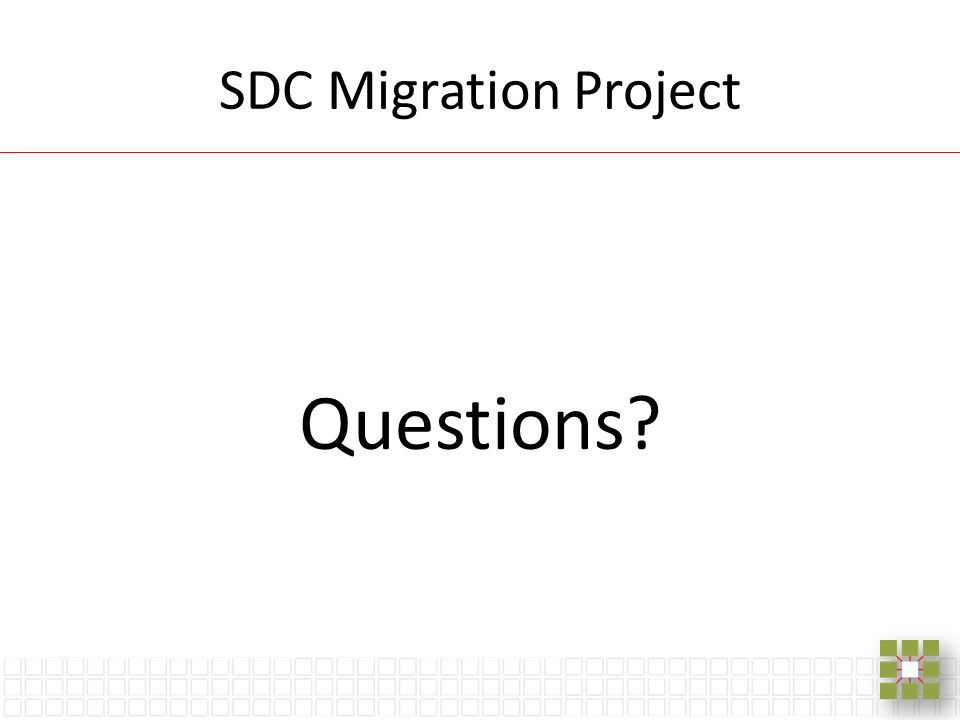 SDC Migration Project

Questions?